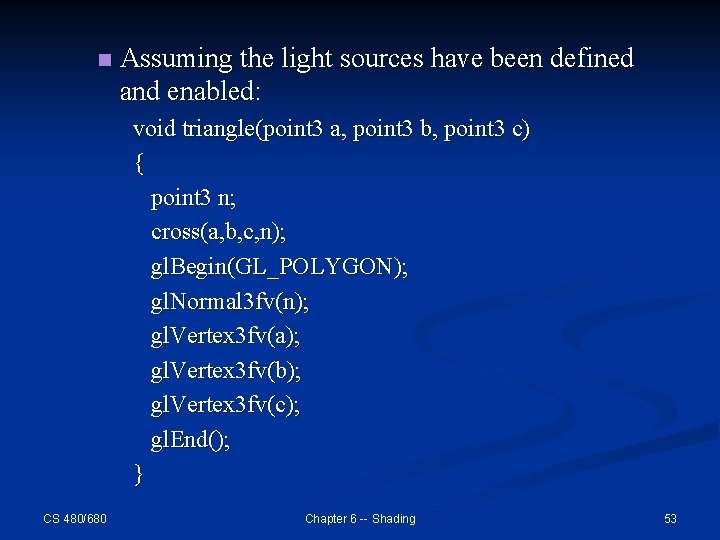 Assuming the light sources have been defined and enabled:

void triangle(point3 a, point3 b, point3 c)
{
point3 n;
cross(a,b,c,n);
glBegin(GL_POLYGON);
glNormal3fv(n);
glVertex3fv(a);
glVertex3fv(b);
glVertex3fv(c);
glEnd();
}

CS 480/680

Chapter 6 -- Shading

53